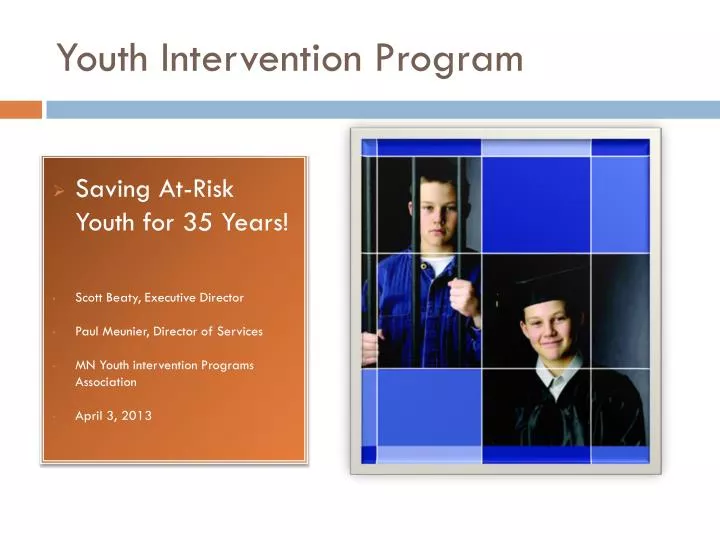 Youth Intervention Program

Saving At-Risk Youth for 35 Years!

Scott Beaty, Executive Director

Paul Meunier, Director of Services

MN Youth intervention Programs Association

April 3, 2013